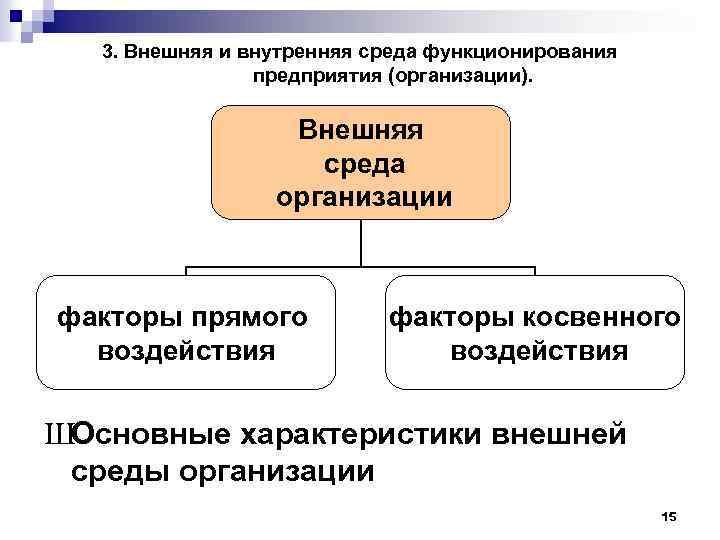 3. Внешняя и внутренняя среда функционирования предприятия (организации).

Внешняя среда организации

факторы прямого воздействия

факторы косвенного воздействия

ШОсновные характеристики внешней среды организации

15